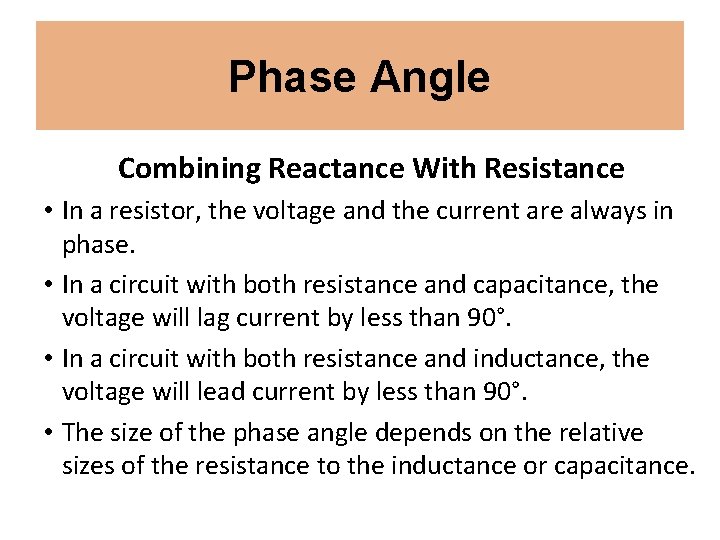 Phase Angle

Combining Reactance With Resistance

• In a resistor, the voltage and the current are always in phase.

• In a circuit with both resistance and capacitance, the voltage will lag current by less than 90°.

• In a circuit with both resistance and inductance, the voltage will lead current by less than 90°.

• The size of the phase angle depends on the relative sizes of the resistance to the inductance or capacitance.